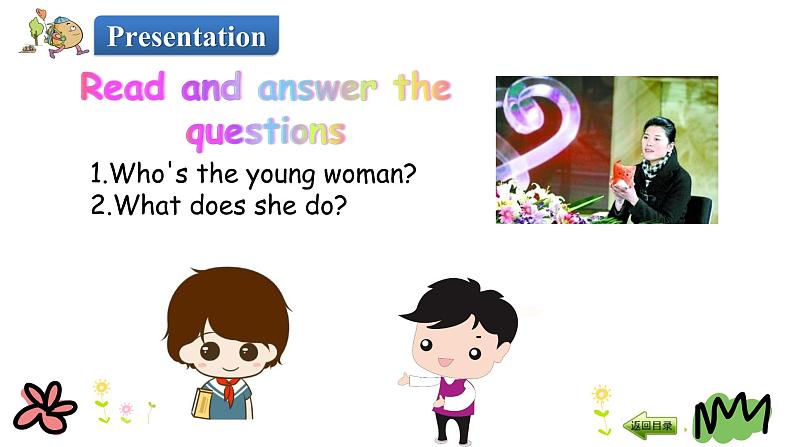 Presentation

Read and answer the questions

1.Who's the young woman?
2.What does she do?

返回目录